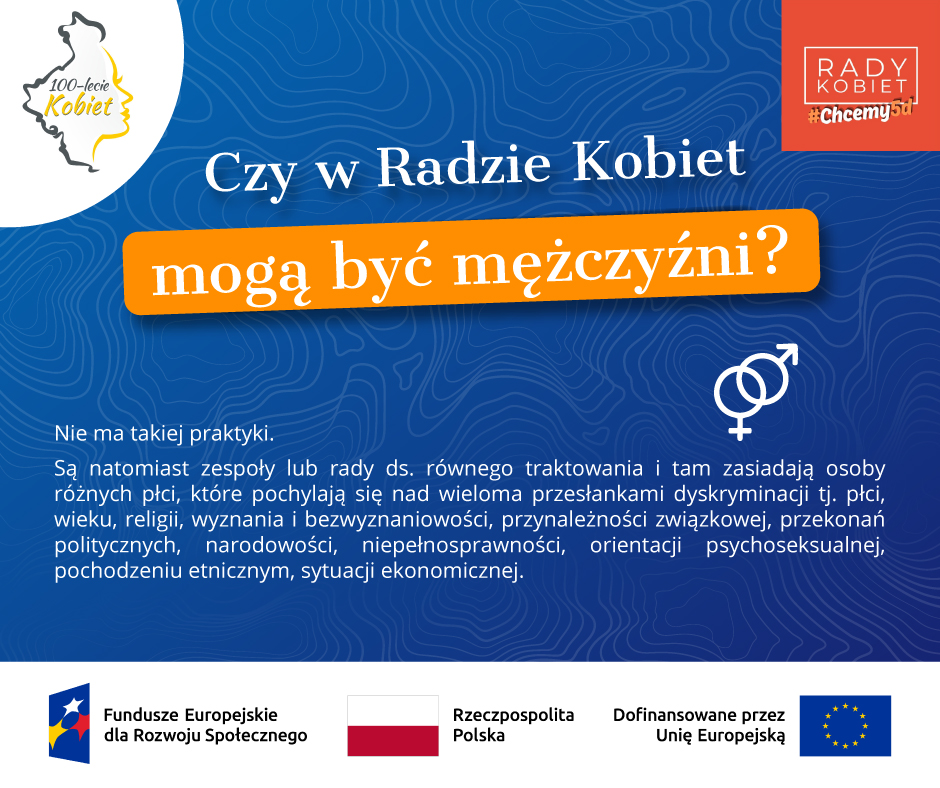 100-lecie Kobiet

RADY KOBIET #Chcemy5d

Czy w Radzie Kobiet

mogą być mężczyźni?

Nie ma takiej praktyki.

Są natomiast zespoły lub rady ds. równego traktowania i tam zasiadają osoby różnych płci, które pochylają się nad wieloma przesłankami dyskryminacji tj. płci, wieku, religii, wyznania i bezwyznaniowości, przynależności związkowej, przekonań politycznych, narodowości, niepełnosprawności, orientacji psychoseksualnej, pochodzeniu etnicznym, sytuacji ekonomicznej.

Fundusze Europejskie dla Rozwoju Społecznego

Rzeczpospolita Polska

Dofinansowane przez Unię Europejską